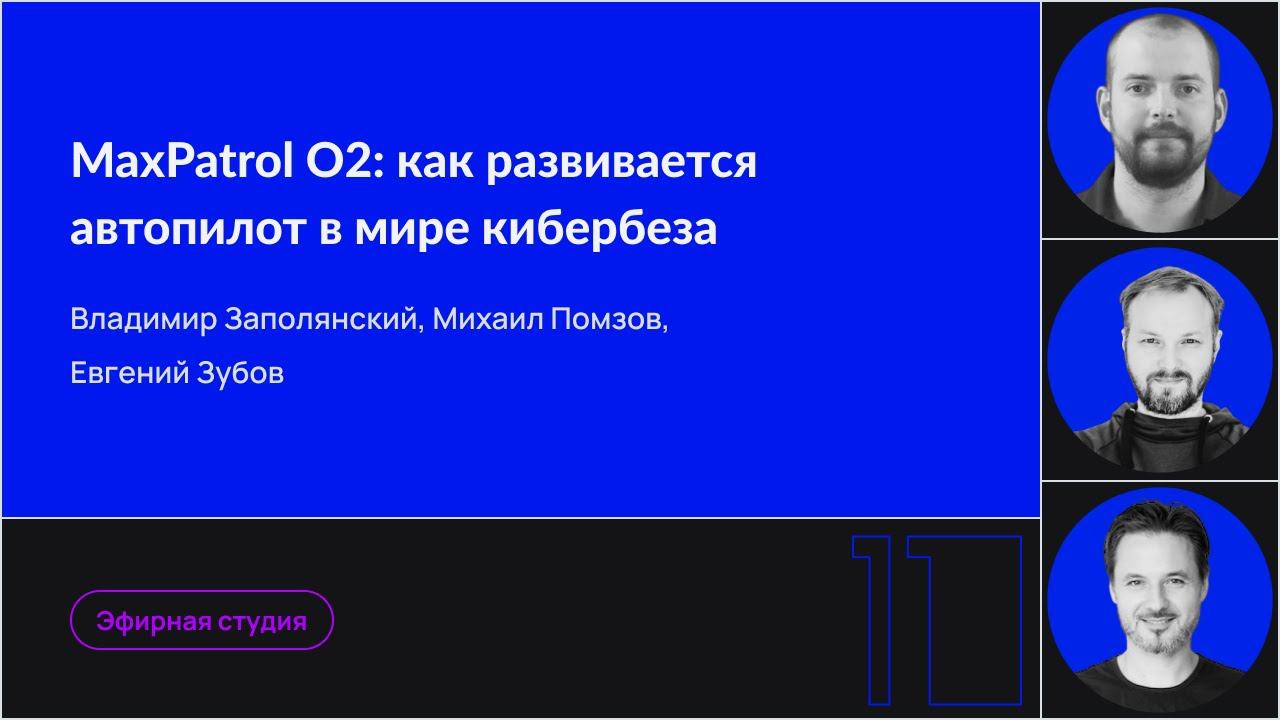 MaxPatrol O2: как развивается автопилот в мире кибербеза

Владимир Заполянский, Михаил Помзов, Евгений Зубов

Эфирная студия

11